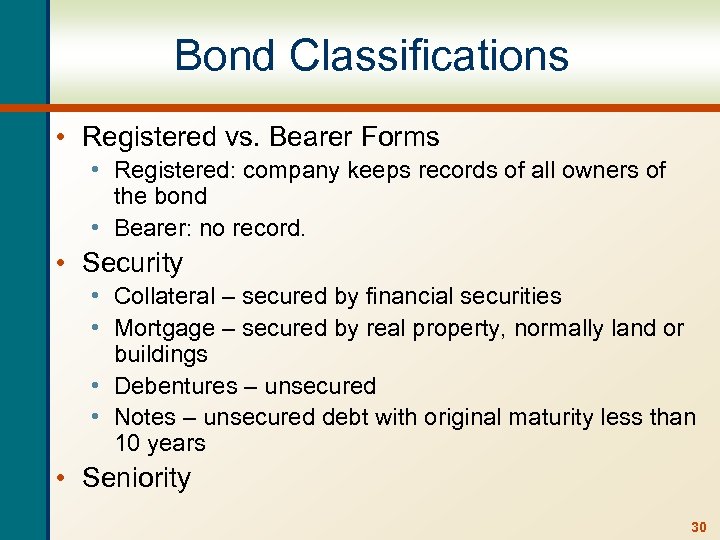 Bond Classifications

• Registered vs. Bearer Forms
  • Registered: company keeps records of all owners of the bond
  • Bearer: no record.
• Security
  • Collateral – secured by financial securities
  • Mortgage – secured by real property, normally land or buildings
  • Debentures – unsecured
  • Notes – unsecured debt with original maturity less than 10 years
• Seniority

30